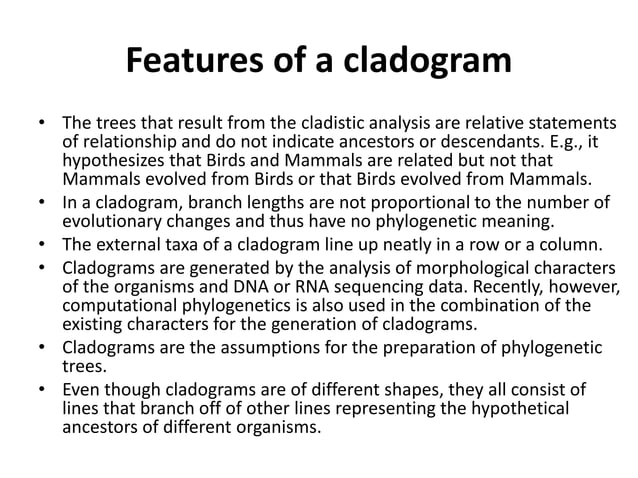 Features of a cladogram

• The trees that result from the cladistic analysis are relative statements of relationship and do not indicate ancestors or descendants. E.g., it hypothesizes that Birds and Mammals are related but not that Mammals evolved from Birds or that Birds evolved from Mammals.
• In a cladogram, branch lengths are not proportional to the number of evolutionary changes and thus have no phylogenetic meaning.
• The external taxa of a cladogram line up neatly in a row or a column.
• Cladograms are generated by the analysis of morphological characters of the organisms and DNA or RNA sequencing data. Recently, however, computational phylogenetics is also used in the combination of the existing characters for the generation of cladograms.
• Cladograms are the assumptions for the preparation of phylogenetic trees.
• Even though cladograms are of different shapes, they all consist of lines that branch off of other lines representing the hypothetical ancestors of different organisms.